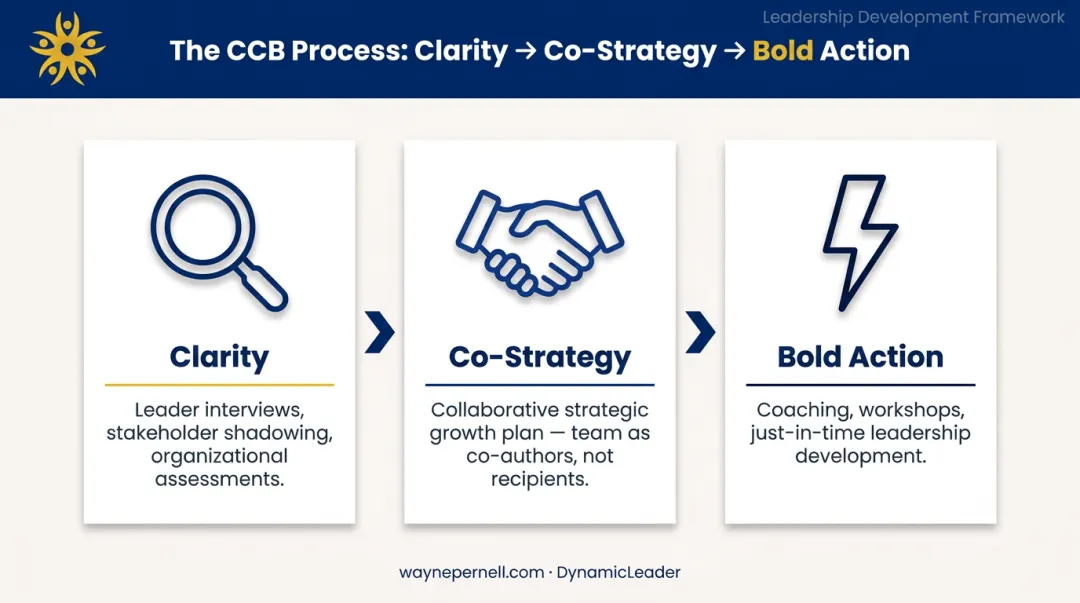 Leadership Development Framework

The CCB Process: Clarity → Co-Strategy → Bold Action

Clarity

Leader interviews, stakeholder shadowing, organizational assessments.

Co-Strategy

Collaborative strategic growth plan — team as co-authors, not recipients.

Bold Action

Coaching, workshops, just-in-time leadership development.

waynepernell.com · DynamicLeader